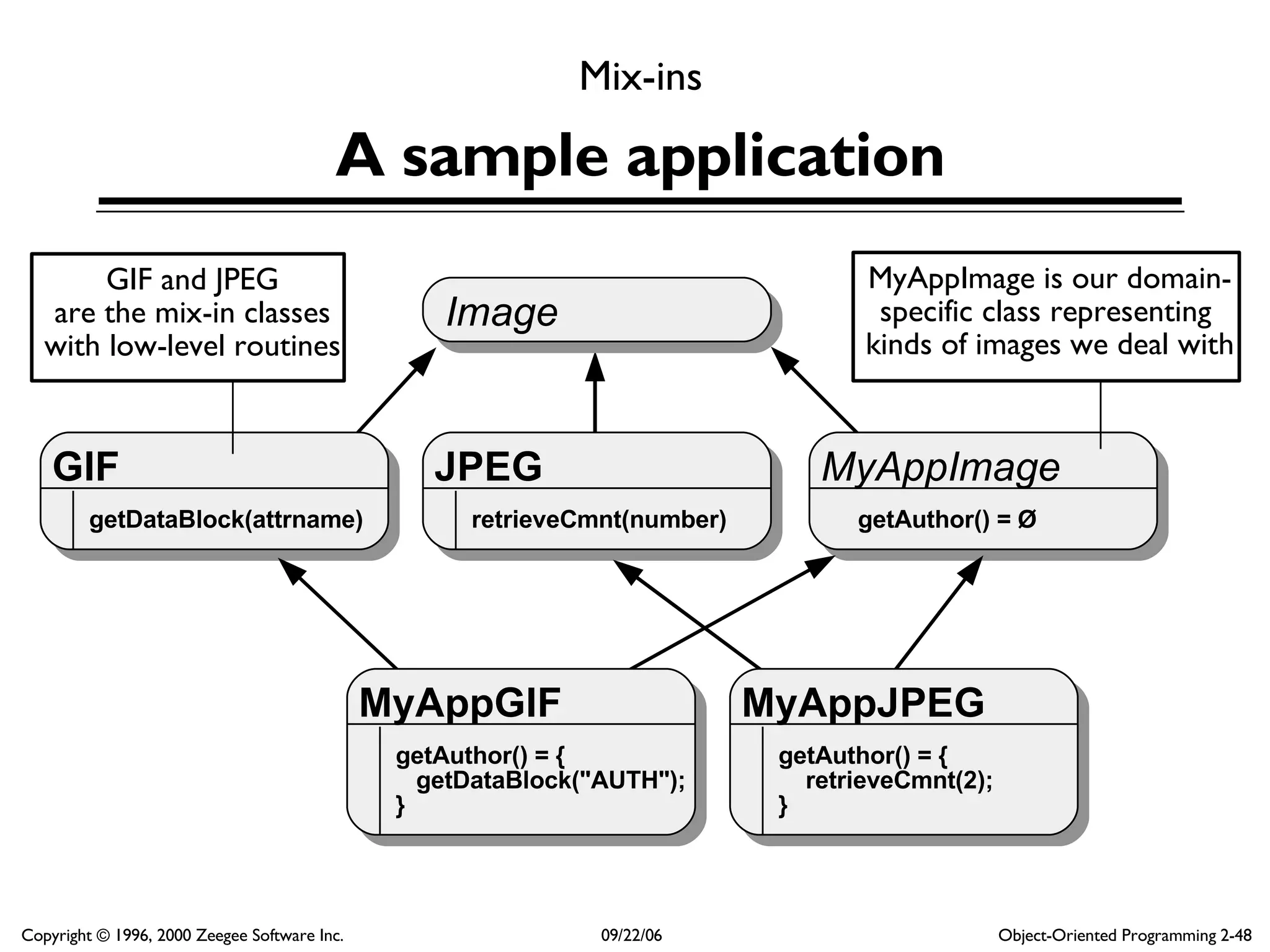 Mix-ins

A sample application

GIF and JPEG are the mix-in classes with low-level routines

Image

MyAppImage is our domain-specific class representing kinds of images we deal with

GIF

getDataBlock(attrname)

JPEG

retrieveCmnt(number)

MyAppImage

getAuthor() = Ø

MyAppGIF

getAuthor() = {
getDataBlock("AUTH");
}

MyAppJPEG

getAuthor() = {
retrieveCmnt(2);
}

Copyright © 1996, 2000 Zeegee Software Inc.

09/22/06

Object-Oriented Programming 2-48